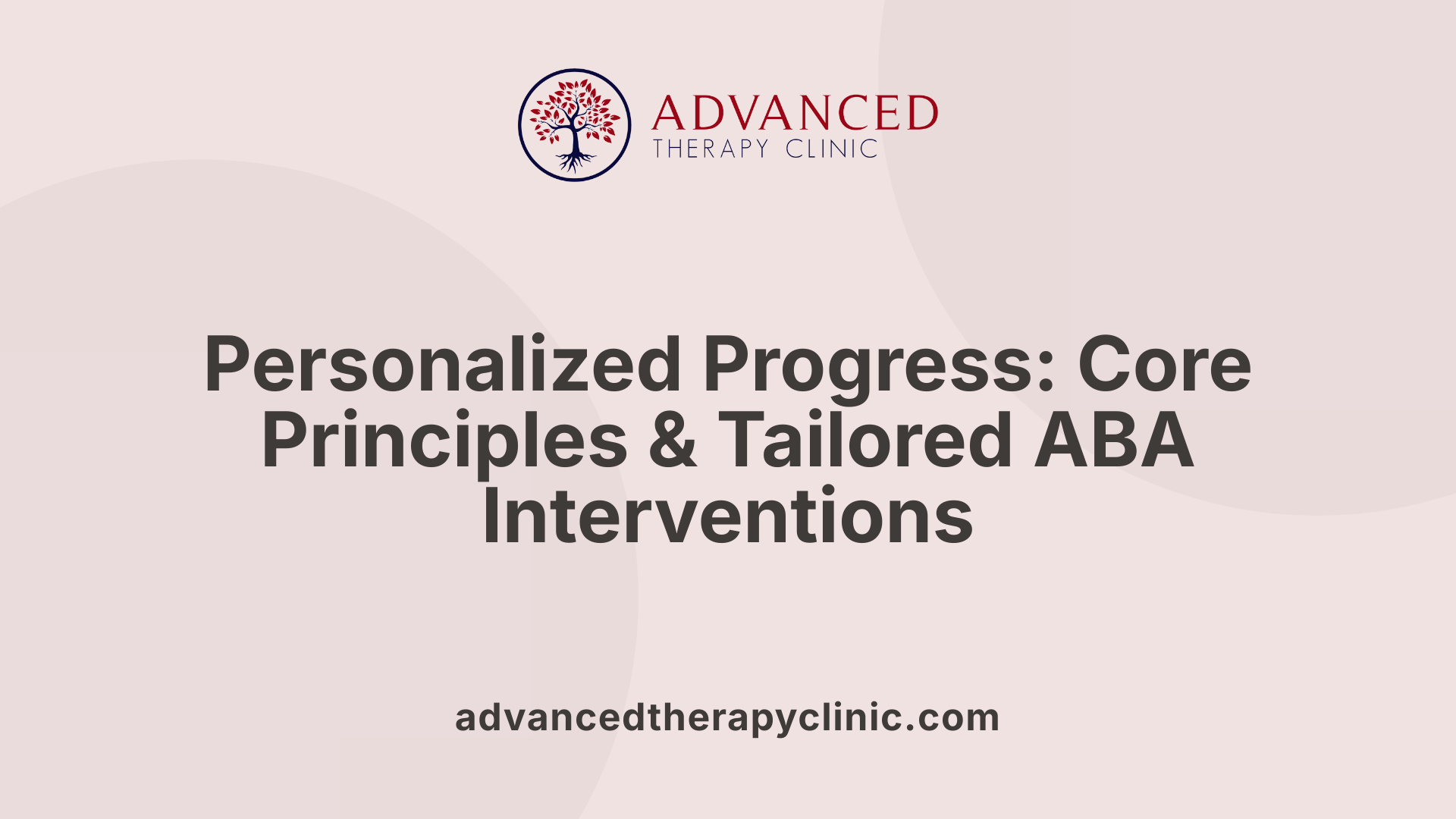 ADVANCED
THERAPY CLINIC

Personalized Progress: Core Principles & Tailored ABA Interventions

advancedtherapyclinic.com